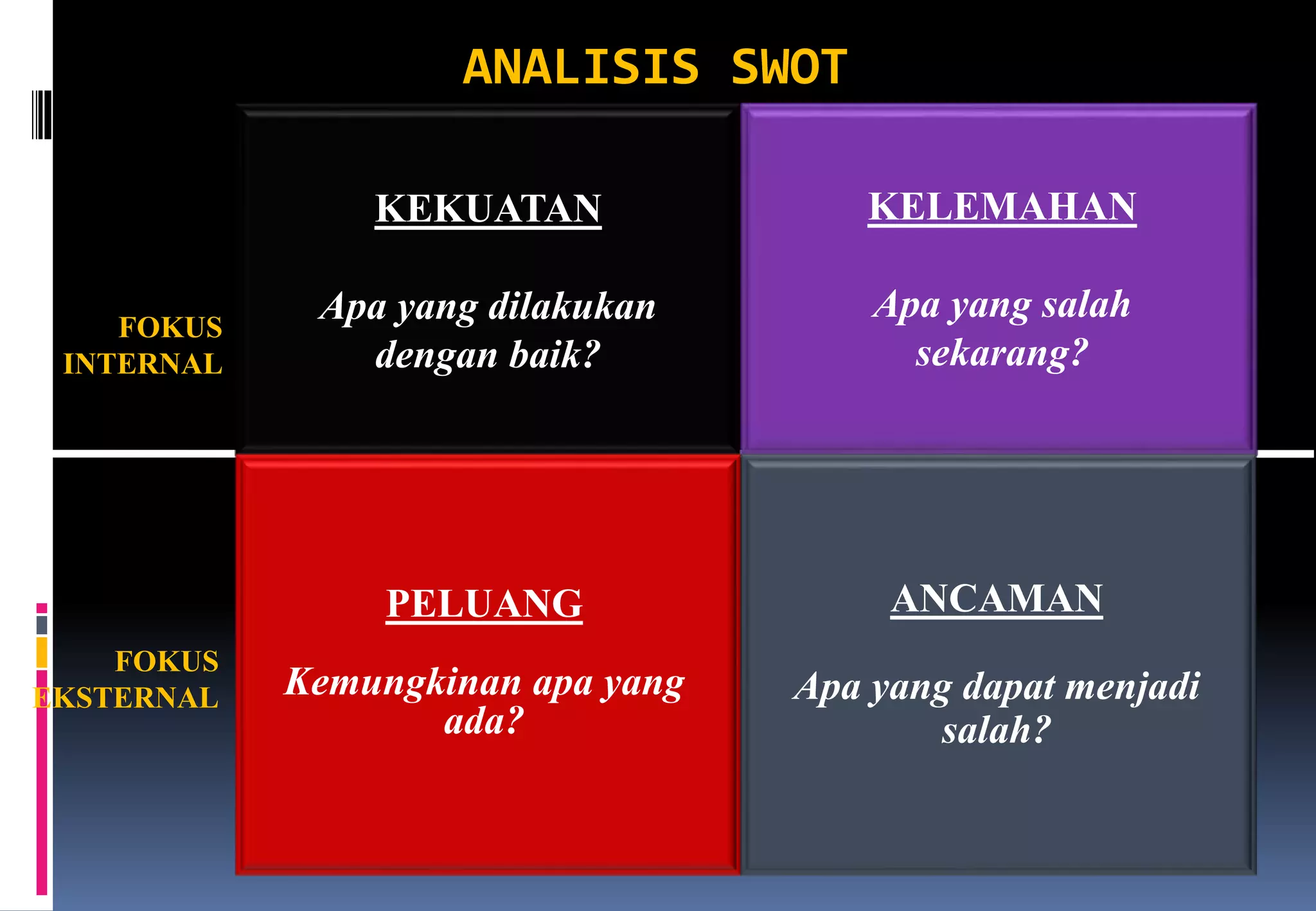 ANALISIS SWOT

FOKUS INTERNAL

KEKUATAN

Apa yang dilakukan dengan baik?

KELEMAHAN

Apa yang salah sekarang?

FOKUS EKSTERNAL

PELUANG

Kemungkinan apa yang ada?

ANCAMAN

Apa yang dapat menjadi salah?